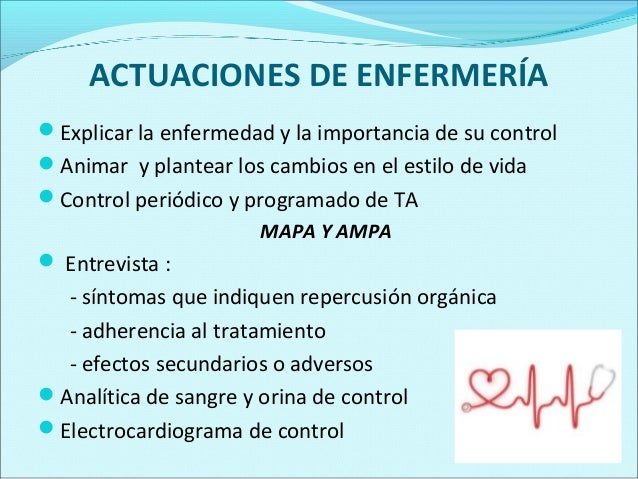 ACTUACIONES DE ENFERMERÍA

Explicar la enfermedad y la importancia de su control

Animar  y plantear los cambios en el estilo de vida

Control periódico y programado de TA

MAPA Y AMPA

Entrevista :

- síntomas que indiquen repercusión orgánica

- adherencia al tratamiento

- efectos secundarios o adversos

Analítica de sangre y orina de control

Electrocardiograma de control